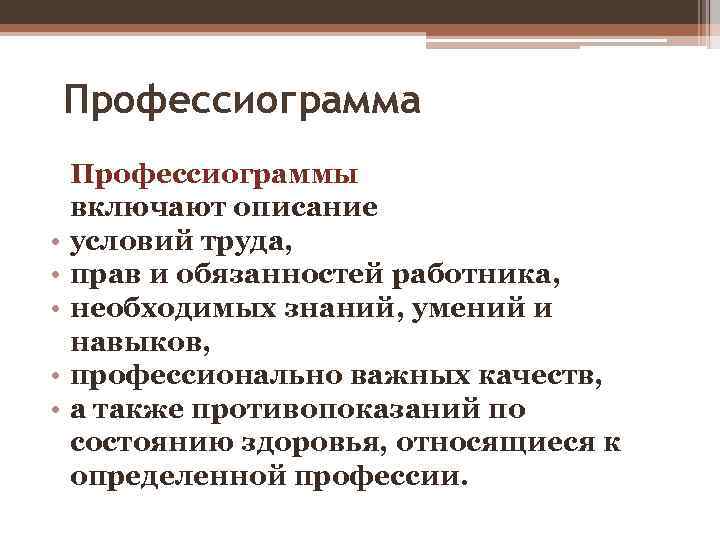 Профессиограмма

Профессиограммы включают описание

• условий труда,
• прав и обязанностей работника,
• необходимых знаний, умений и навыков,
• профессионально важных качеств,
• а также противопоказаний по состоянию здоровья, относящиеся к определенной профессии.